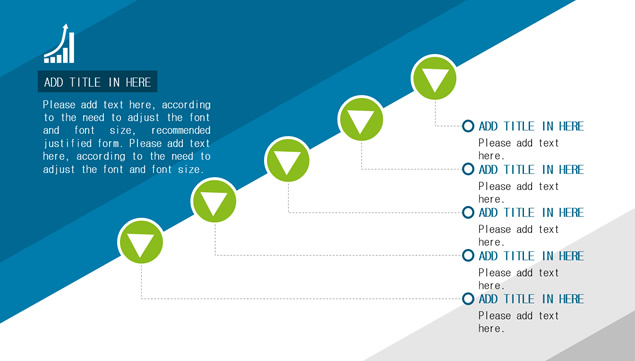 ADD TITLE IN HERE

Please add text here, according to the need to adjust the font and font size, recommended justified form. Please add text here, according to the need to adjust the font and font size.

ADD TITLE IN HERE

Please add text here.

ADD TITLE IN HERE

Please add text here.

ADD TITLE IN HERE

Please add text here.

ADD TITLE IN HERE

Please add text here.

ADD TITLE IN HERE

Please add text here.